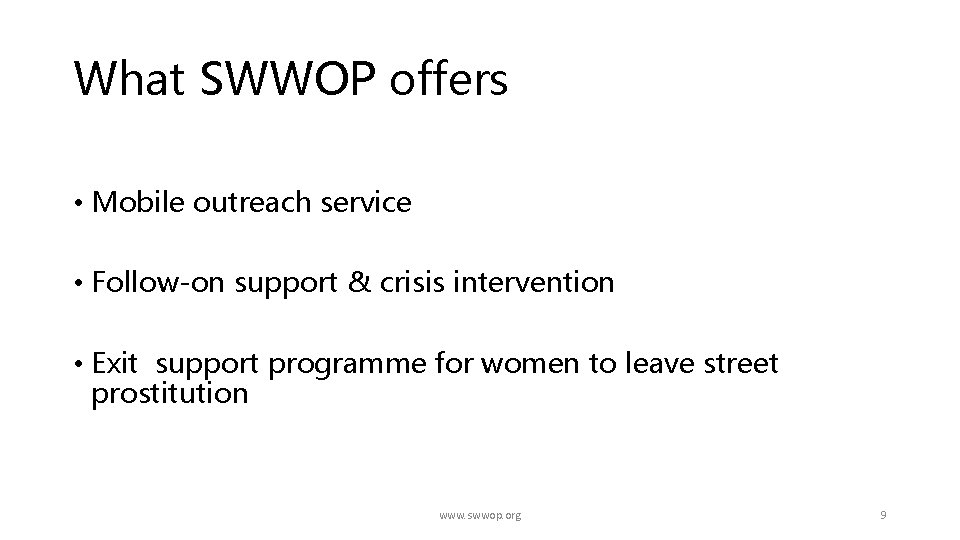 What SWWOP offers

• Mobile outreach service

• Follow-on support & crisis intervention

• Exit  support programme for women to leave street prostitution

www.swwop.org

9